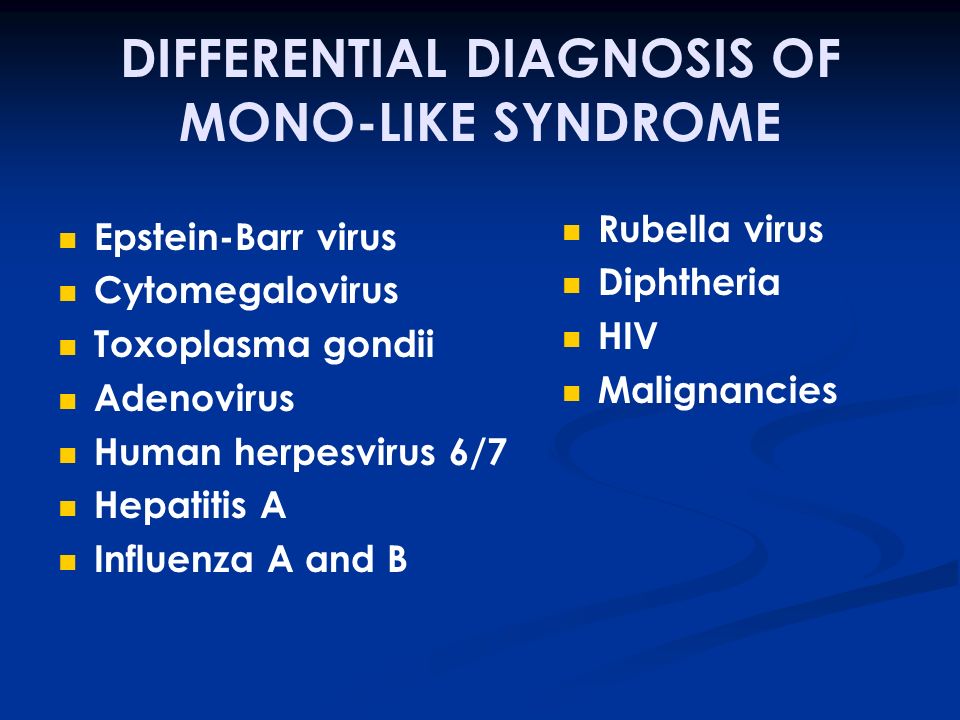 DIFFERENTIAL DIAGNOSIS OF MONO-LIKE SYNDROME

- Epstein-Barr virus
- Cytomegalovirus
- Toxoplasma gondii
- Adenovirus
- Human herpesvirus 6/7
- Hepatitis A
- Influenza A and B

- Rubella virus
- Diphtheria
- HIV
- Malignancies